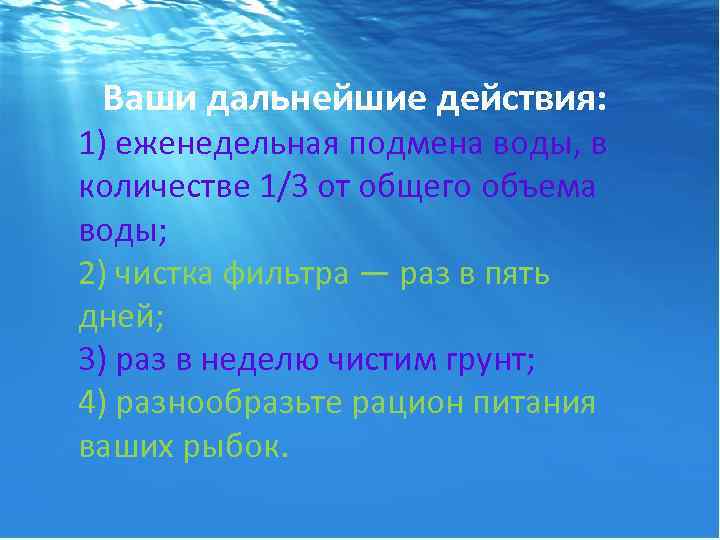 Ваши дальнейшие действия:
1) еженедельная подмена воды, в количестве 1/3 от общего объема воды;
2) чистка фильтра — раз в пять дней;
3) раз в неделю чистим грунт;
4) разнообразьте рацион питания ваших рыбок.